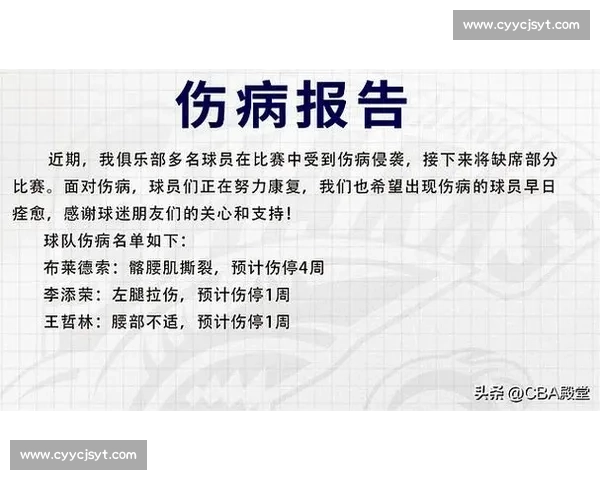 www.cyycjsyt.com

伤病报告

近期，我俱乐部多名球员在比赛中受到伤病侵袭，接下来将缺席部分比赛。面对伤病，球员们正在努力康复，我们也希望出现伤病的球员早日痊愈，感谢球迷朋友们的关心和支持！

球队伤病名单如下：

布莱德索：髂腰肌撕裂，预计伤停4周

李添荣：左腿拉伤，预计伤停1周

王哲林：腰部不适，预计伤停1周

头条 @CBA殿堂

www.cyycjsyt.com